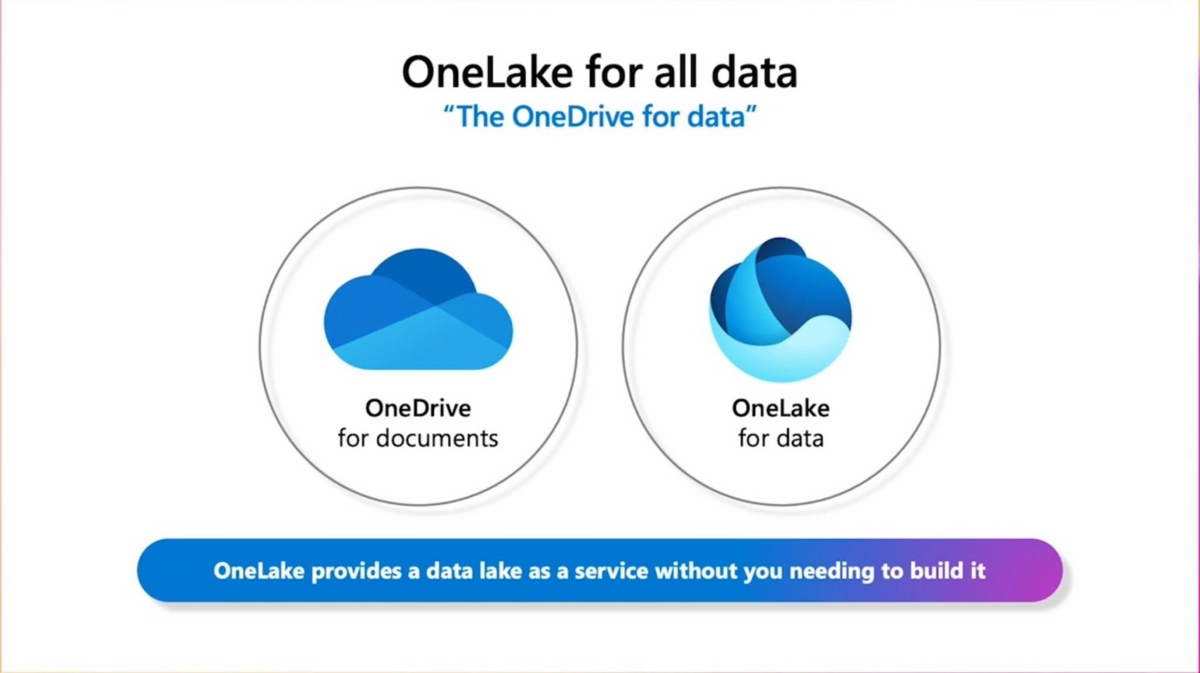 OneLake for all data

"The OneDrive for data"

OneDrive
for documents

OneLake
for data

OneLake provides a data lake as a service without you needing to build it